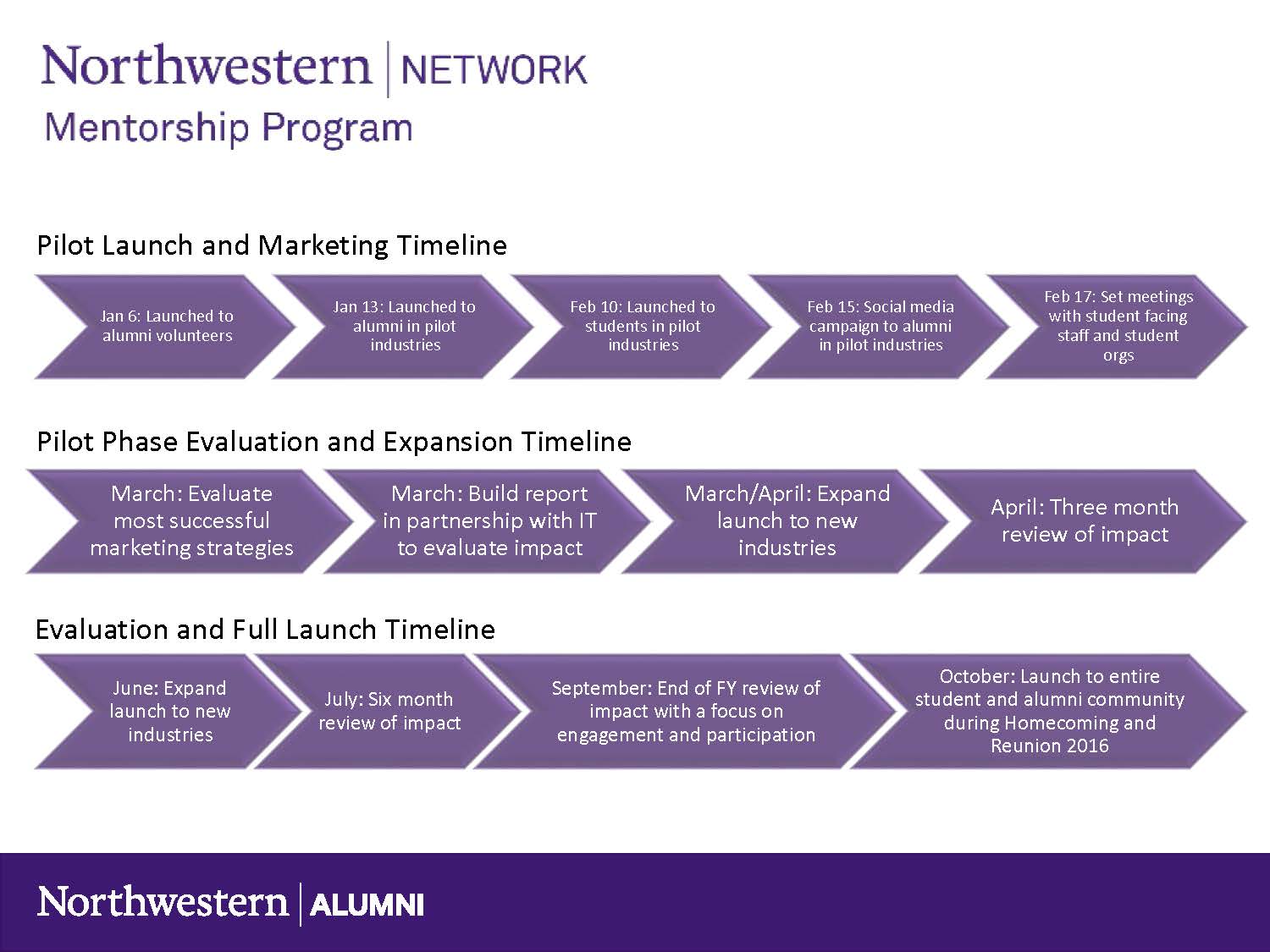 Northwestern | NETWORK
Mentorship Program

Pilot Launch and Marketing Timeline

Jan 6: Launched to alumni volunteers

Jan 13: Launched to alumni in pilot industries

Feb 10: Launched to students in pilot industries

Feb 15: Social media campaign to alumni in pilot industries

Feb 17: Set meetings with student facing staff and student orgs

Pilot Phase Evaluation and Expansion Timeline

March: Evaluate most successful marketing strategies

March: Build report in partnership with IT to evaluate impact

March/April: Expand launch to new industries

April: Three month review of impact

Evaluation and Full Launch Timeline

June: Expand launch to new industries

July: Six month review of impact

September: End of FY review of impact with a focus on engagement and participation

October: Launch to entire student and alumni community during Homecoming and Reunion 2016

Northwestern | ALUMNI